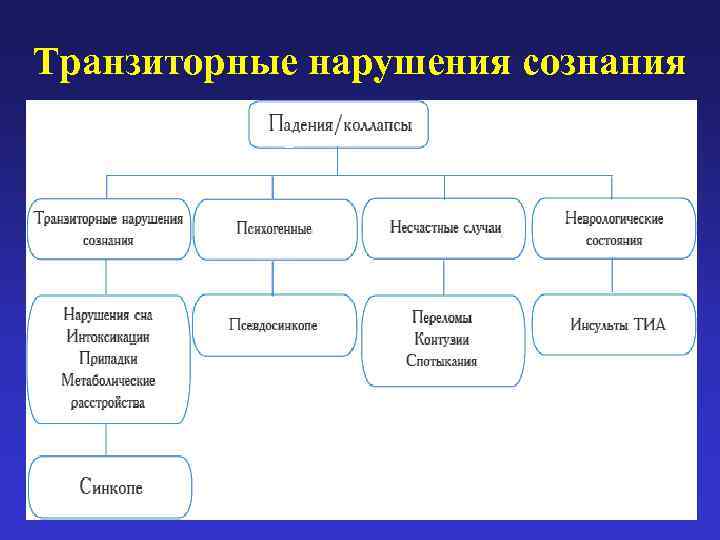 Транзиторные нарушения сознания

Падения/коллапсы

Транзиторные нарушения сознания

Психогенные

Несчастные случаи

Неврологические состояния

Нарушения сна
Интоксикации
Припадки
Метаболические расстройства

Псевдосинкопе

Переломы
Контузии
Спотыкания

Инсульты ТИА

Синкопе